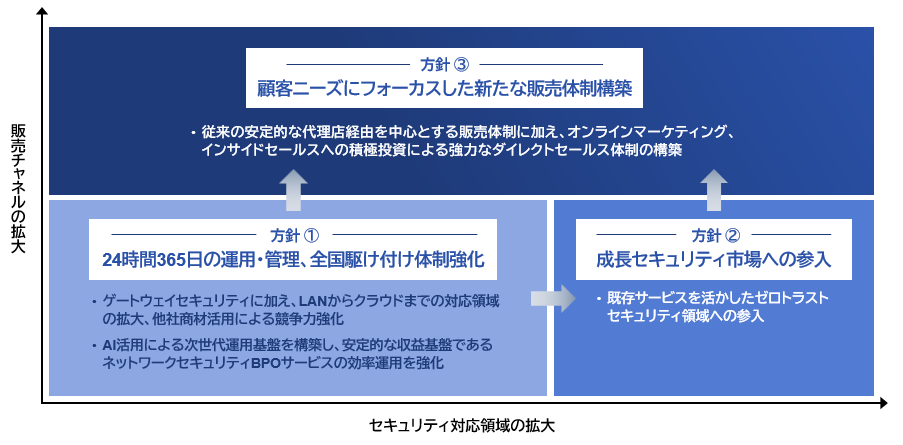 販売チャネルの拡大

方針 ③
顧客ニーズにフォーカスした新たな販売体制構築

・従来の安定的な代理店経由を中心とする販売体制に加え、オンラインマーケティング、インサイドセールスへの積極投資による強力なダイレクトセールス体制の構築

方針 ①
24時間365日の運用・管理、全国駆け付け体制強化

・ゲートウェイセキュリティに加え、LANからクラウドまでの対応領域の拡大、他社商材活用による競争力強化
・AI活用による次世代運用基盤を構築し、安定的な収益基盤であるネットワークセキュリティBPOサービスの効率運用を強化

方針 ②
成長セキュリティ市場への参入

・既存サービスを活かしたゼロトラストセキュリティ領域への参入

セキュリティ対応領域の拡大